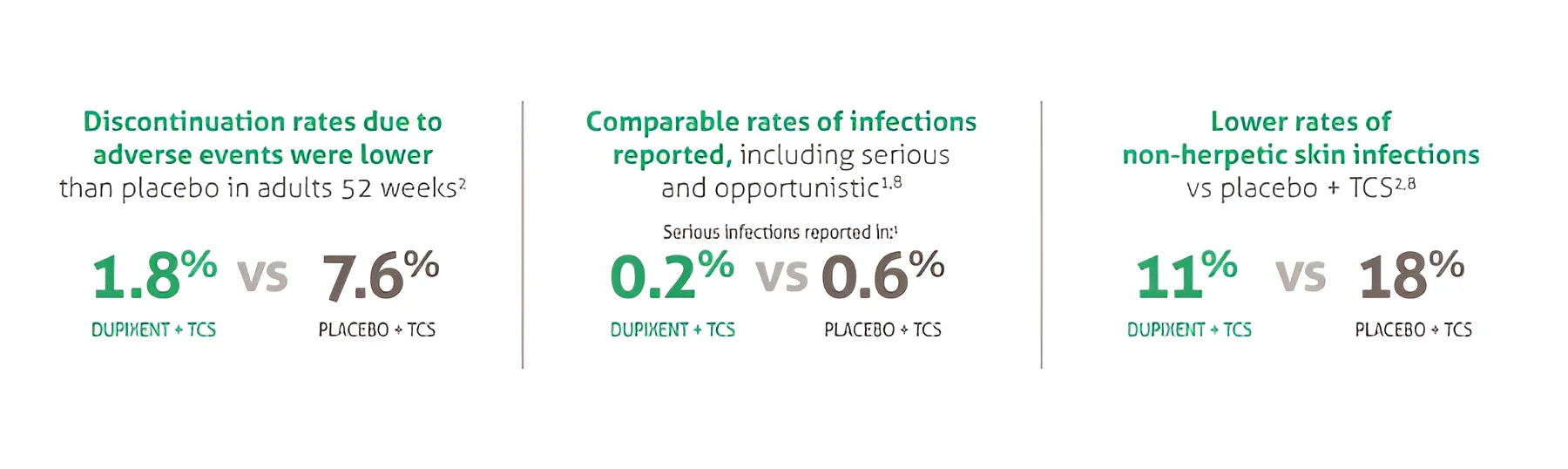 Discontinuation rates due to adverse events were lower than placebo in adults 52 weeks$^{2}$

1.8% vs 7.6%

DUPIXENT + TCS PLACEBO + TCS

Comparable rates of infections reported, including serious and opportunistic$^{1,8}$

Serious infections reported in:$^{1}$

0.2% vs 0.6%

DUPIXENT + TCS PLACEBO + TCS

Lower rates of non-herpetic skin infections vs placebo + TCS$^{2,8}$

11% vs 18%

DUPIXENT + TCS PLACEBO + TCS